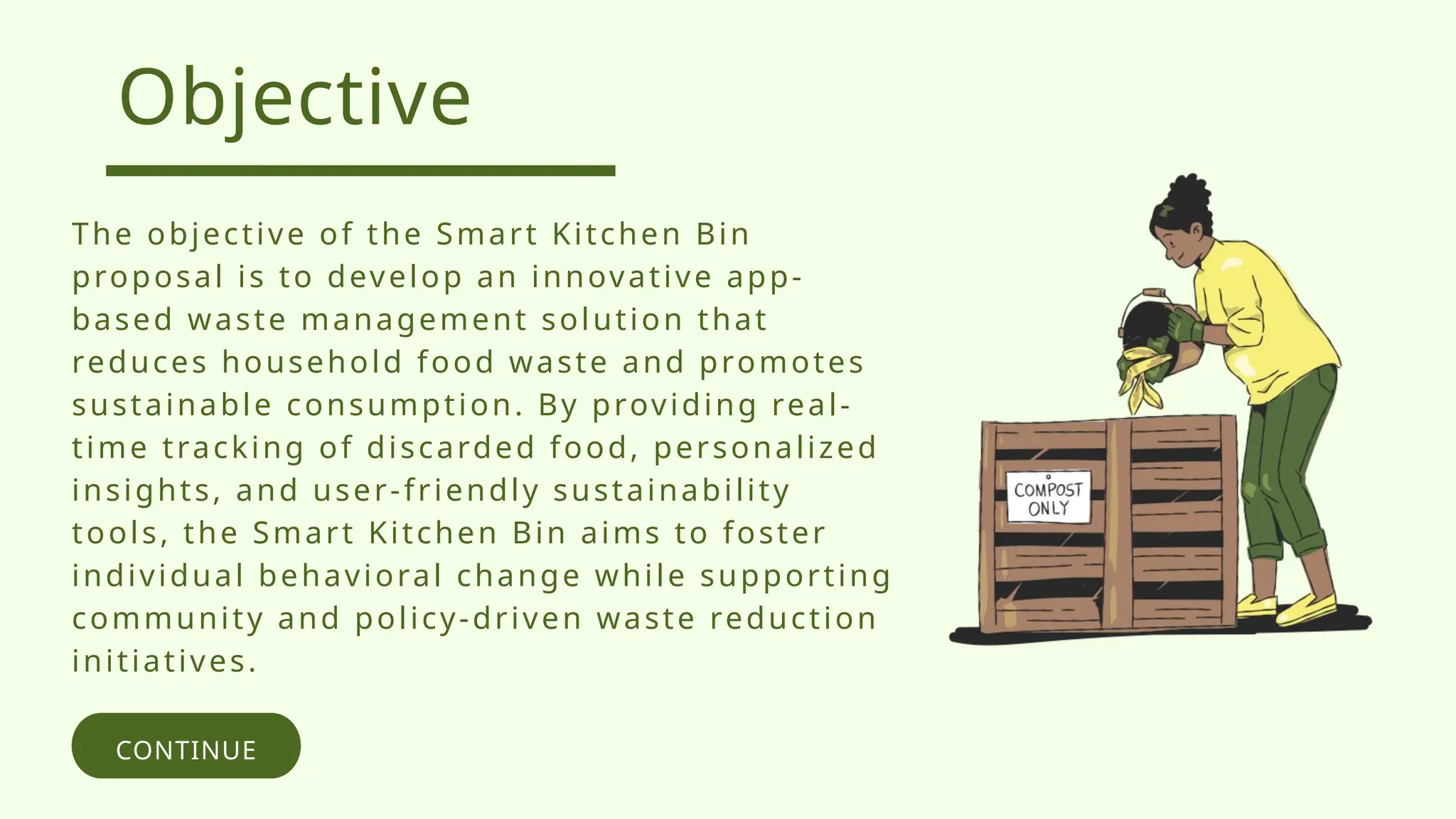 Objective

The objective of the Smart Kitchen Bin proposal is to develop an innovative app-based waste management solution that reduces household food waste and promotes sustainable consumption. By providing real-time tracking of discarded food, personalized insights, and user-friendly sustainability tools, the Smart Kitchen Bin aims to foster individual behavioral change while supporting community and policy-driven waste reduction initiatives.

CONTINUE

COMPOST ONLY